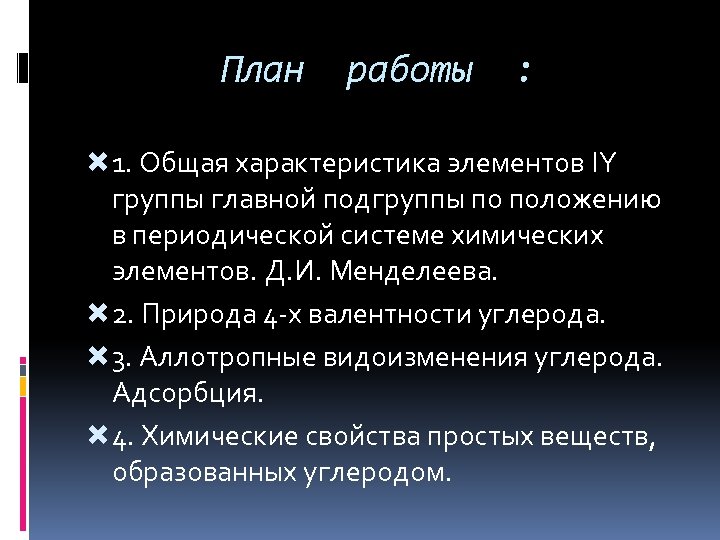 План работы :

1. Общая характеристика элементов IY группы главной подгруппы по положению в периодической системе химических элементов. Д.И. Менделеева.

2. Природа 4-х валентности углерода.

3. Аллотропные видоизменения углерода. Адсорбция.

4. Химические свойства простых веществ, образованных углеродом.